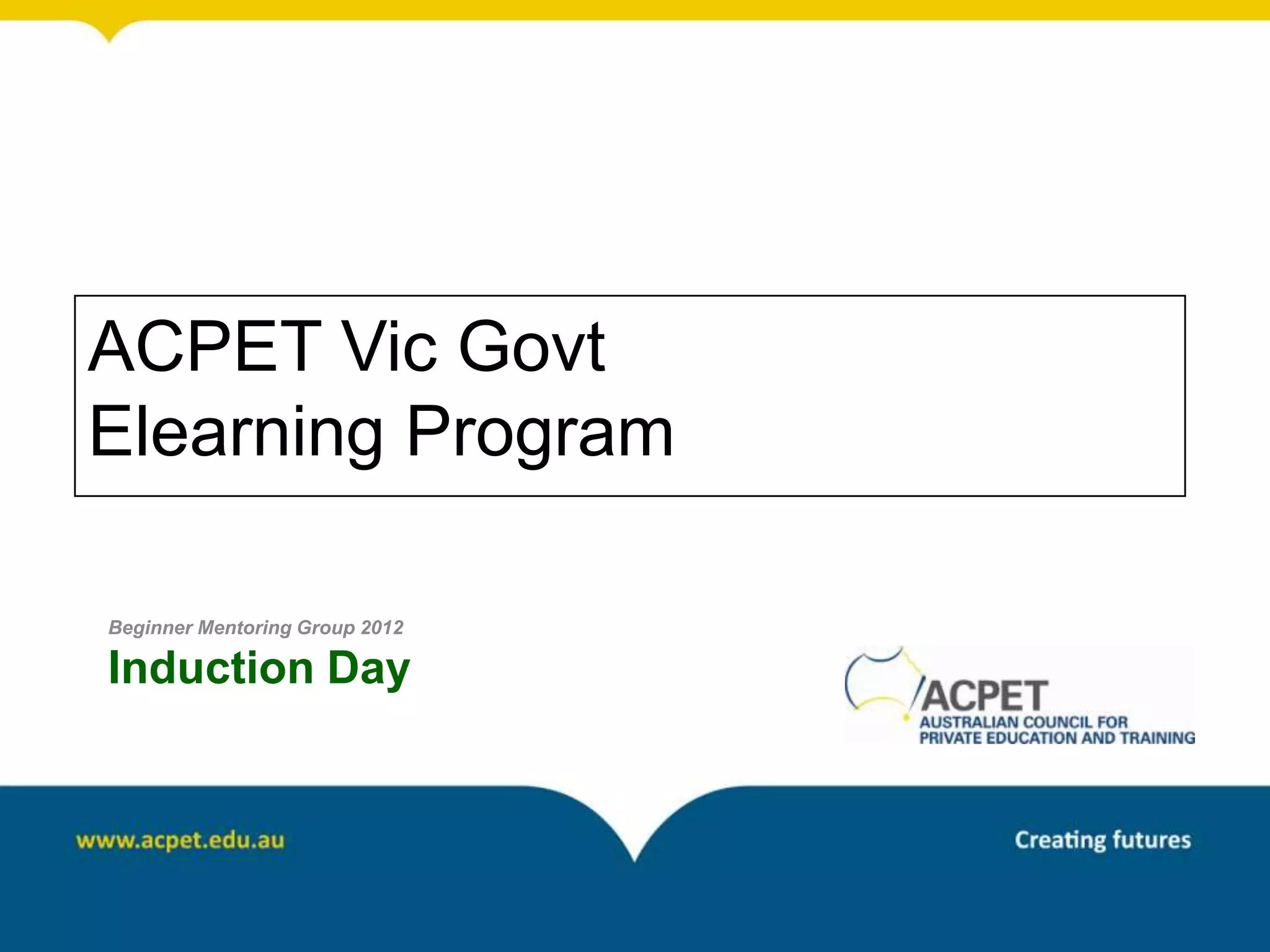 ACPET Vic Govt
Elearning Program

Beginner Mentoring Group 2012
Induction Day

ACPET
AUSTRALIAN COUNCIL FOR PRIVATE EDUCATION AND TRAINING

www.acpet.edu.au

Creating futures